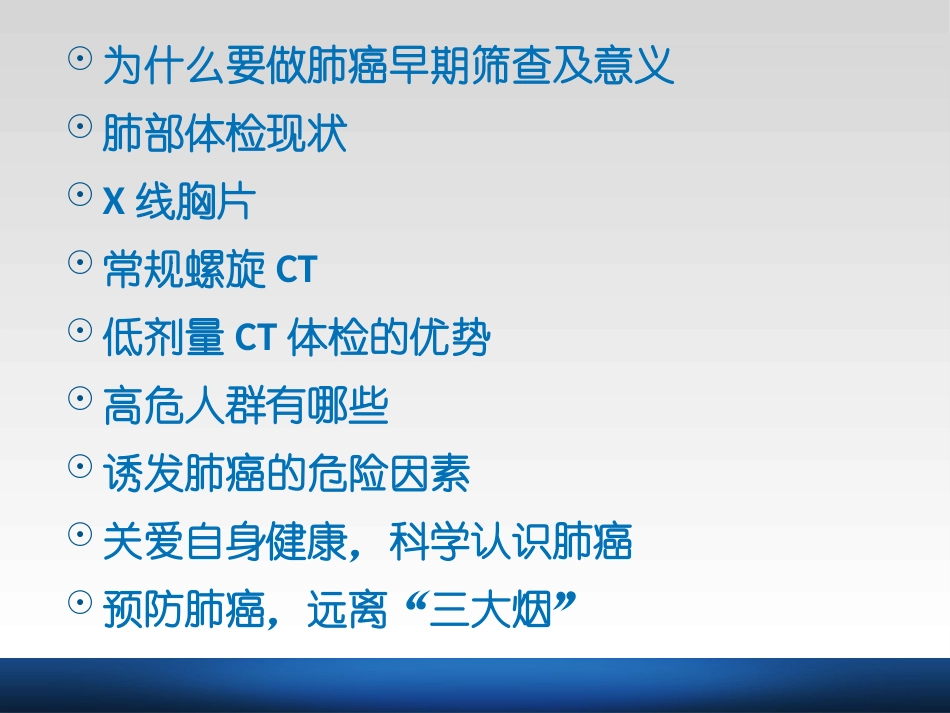 ⊙ 为什么要做肺癌早期筛查及意义
⊙ 肺部体检现状
⊙ X 线胸片
⊙ 常规螺旋 CT
⊙ 低剂量 CT 体检的优势
⊙ 高危人群有哪些
⊙ 诱发肺癌的危险因素
⊙ 关爱自身健康，科学认识肺癌
⊙ 预防肺癌，远离“三大烟”